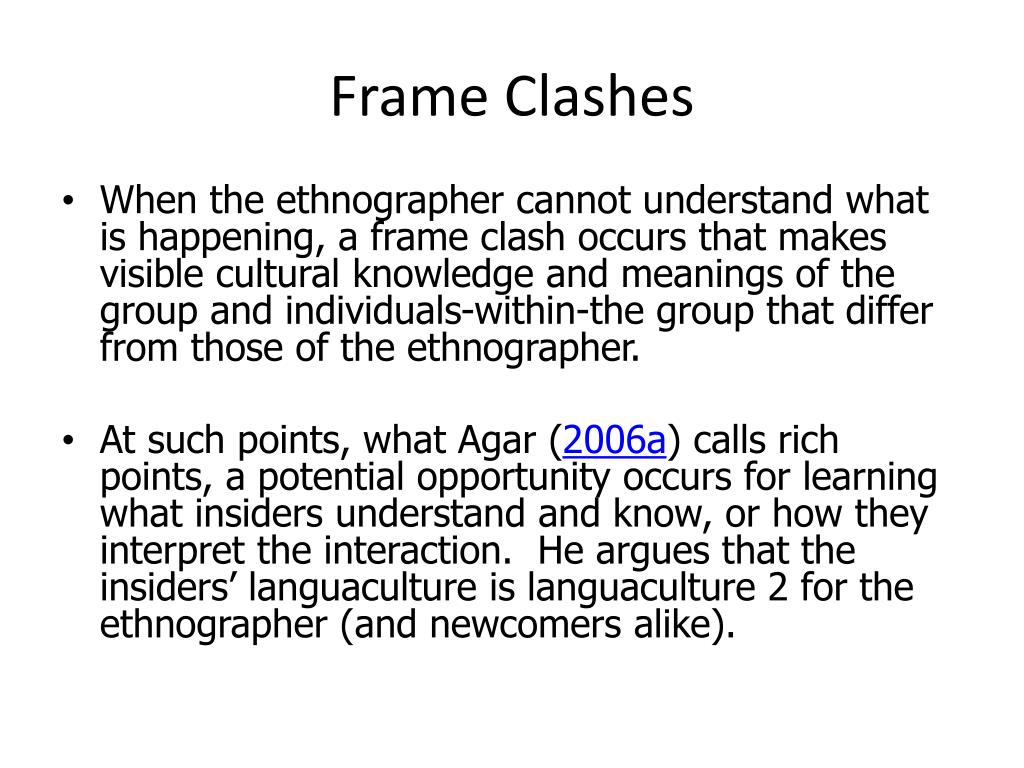 Frame Clashes

• When the ethnographer cannot understand what is happening, a frame clash occurs that makes visible cultural knowledge and meanings of the group and individuals-within-the group that differ from those of the ethnographer.

• At such points, what Agar (2006a) calls rich points, a potential opportunity occurs for learning what insiders understand and know, or how they interpret the interaction. He argues that the insiders’ languaculture is languaculture 2 for the ethnographer (and newcomers alike).